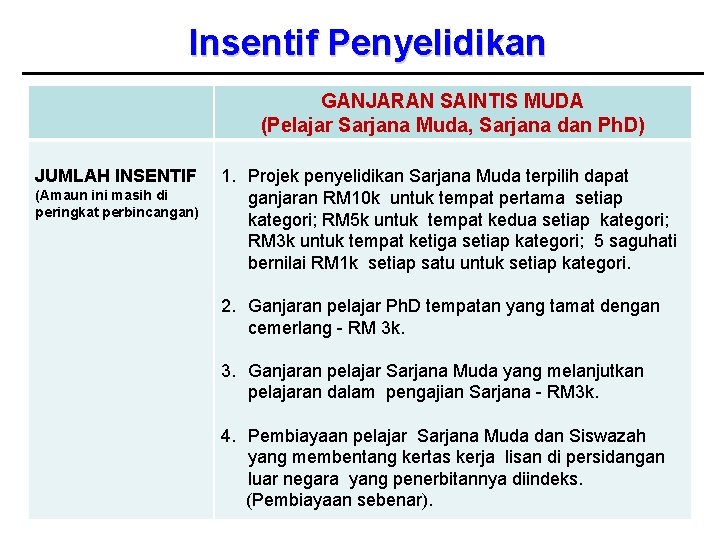 Insentif Penyelidikan

| | GANJARAN SAINTIS MUDA (Pelajar Sarjana Muda, Sarjana dan PhD) |
|---|---|
| JUMLAH INSENTIF (Amaun ini masih di peringkat perbincangan) | 1. Projek penyelidikan Sarjana Muda terpilih dapat ganjaran RM10k untuk tempat pertama setiap kategori; RM5k untuk tempat kedua setiap kategori; RM3k untuk tempat ketiga setiap kategori; 5 saguhati bernilai RM1k setiap satu untuk setiap kategori. 2. Ganjaran pelajar PhD tempatan yang tamat dengan cemerlang - RM 3k. 3. Ganjaran pelajar Sarjana Muda yang melanjutkan pelajaran dalam pengajian Sarjana - RM3k. 4. Pembiayaan pelajar Sarjana Muda dan Siswazah yang membentang kertas kerja lisan di persidangan luar negara yang penerbitannya diindeks. (Pembiayaan sebenar). |